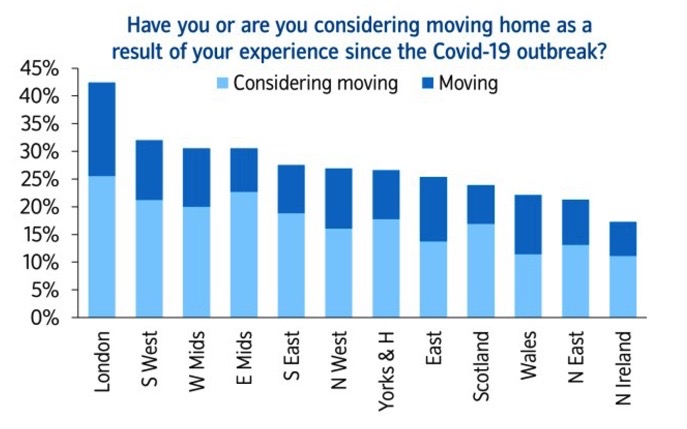 Have you or are you considering moving home as a result of your experience since the Covid-19 outbreak?

Considering moving
Moving

45%
40%
35%
30%
25%
20%
15%
10%
5%
0%

London
S West
W Mids
E Mids
S East
N West
Yorks & H
East
Scotland
Wales
N East
N Ireland